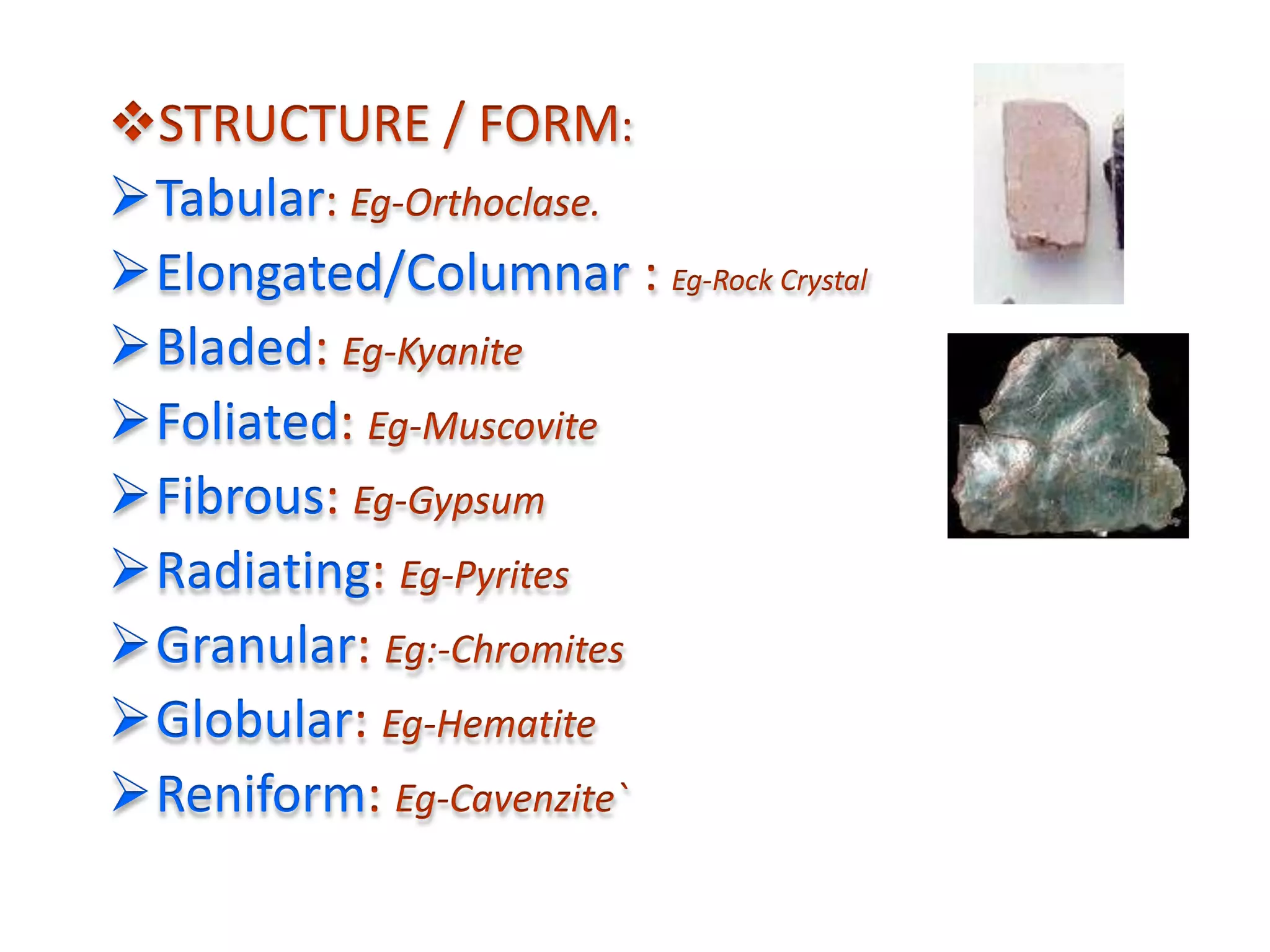 ❖STRUCTURE / FORM:

➢Tabular: Eg-Orthoclase.

➢Elongated/Columnar : Eg-Rock Crystal

➢Bladed: Eg-Kyanite

➢Foliated: Eg-Muscovite

➢Fibrous: Eg-Gypsum

➢Radiating: Eg-Pyrites

➢Granular: Eg:-Chromites

➢Globular: Eg-Hematite

➢Reniform: Eg-Cavenzite`